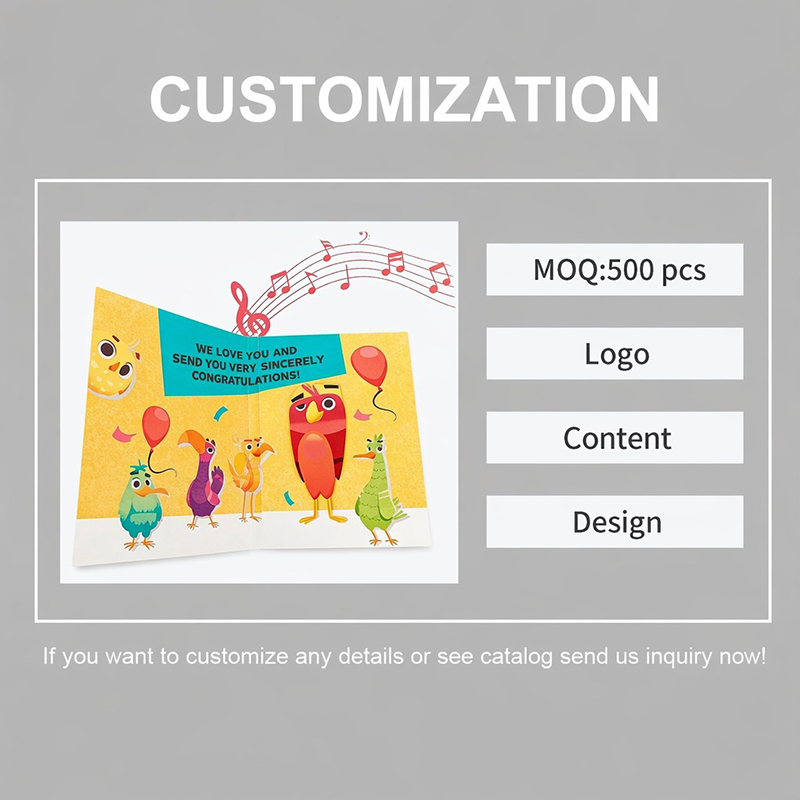 CUSTOMIZATION

WE LOVE YOU AND SEND YOU VERY SINCERELY CONGRATULATIONS!

MOQ:500 pcs

Logo

Content

Design

If you want to customize any details or see catalog send us inquiry now!